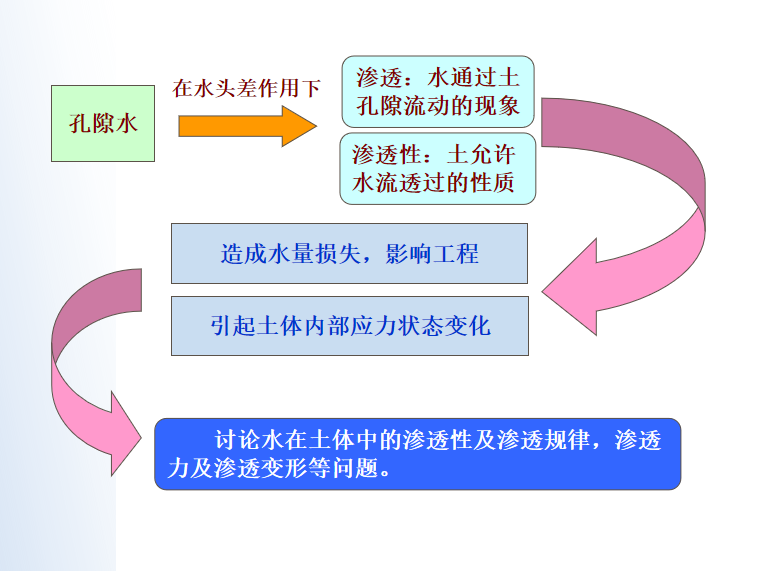 孔隙水

在水头差作用下

渗透：水通过土孔隙流动的现象

渗透性：土允许水流透过的性质

造成水量损失，影响工程

引起土体内部应力状态变化

讨论水在土体中的渗透性及渗透规律，渗透力及渗透变形等问题。